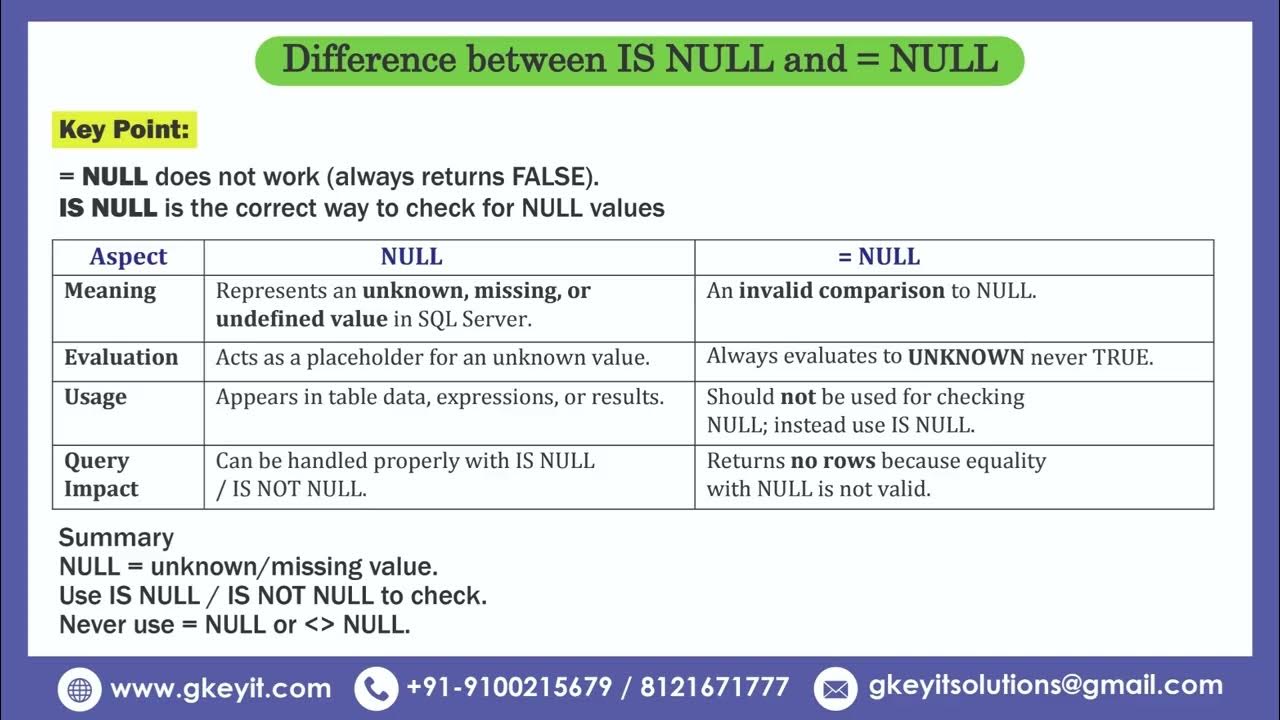 Difference between IS NULL and = NULL

Key Point:

= NULL does not work (always returns FALSE).
IS NULL is the correct way to check for NULL values

| Aspect | NULL | = NULL |
|---|---|---|
| Meaning | Represents an unknown, missing, or undefined value in SQL Server. | An invalid comparison to NULL. |
| Evaluation | Acts as a placeholder for an unknown value. | Always evaluates to UNKNOWN never TRUE. |
| Usage | Appears in table data, expressions, or results. | Should not be used for checking NULL; instead use IS NULL. |
| Query Impact | Can be handled properly with IS NULL / IS NOT NULL. | Returns no rows because equality with NULL is not valid. |

Summary
NULL = unknown/missing value.
Use IS NULL / IS NOT NULL to check.
Never use = NULL or <> NULL.

www.gkeyit.com +91-9100215679 / 8121671777 gkeyitsolutions@gmail.com